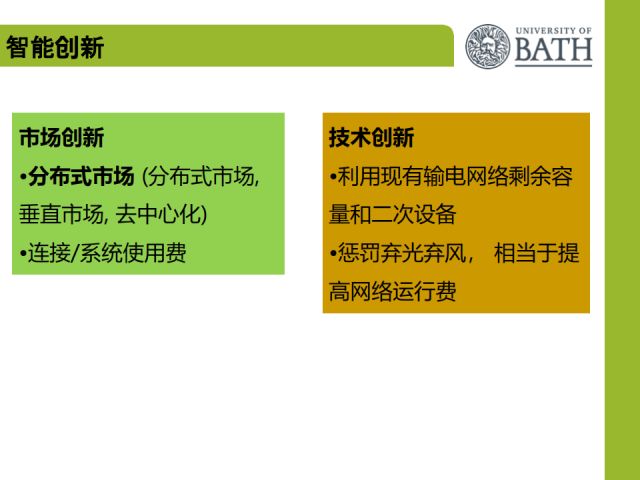 智能创新

UNIVERSITY OF BATH

市场创新
•分布式市场 (分布式市场, 垂直市场, 去中心化)
•连接/系统使用费

技术创新
•利用现有输电网络剩余容量和二次设备
•惩罚弃光弃风， 相当于提高网络运行费